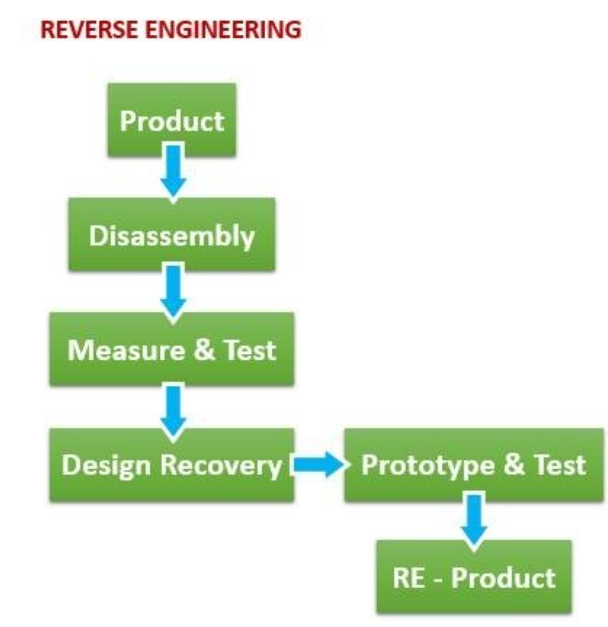 REVERSE ENGINEERING

Product

Disassembly

Measure & Test

Design Recovery

Prototype & Test

RE - Product